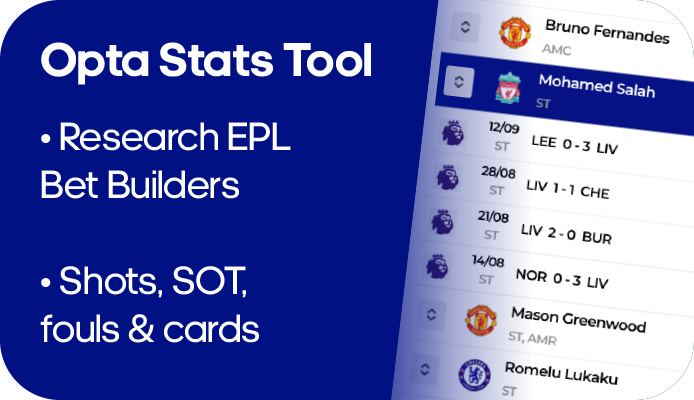 Opta Stats Tool

• Research EPL Bet Builders

• Shots, SOT, fouls & cards

Bruno Fernandes
AMC

Mohamed Salah
ST

12/09
ST
LEE 0 - 3 LIV

28/08
ST
LIV 1 - 1 CHE

21/08
ST
LIV 2 - 0 BUR

14/08
ST
NOR 0 - 3 LIV

Mason Greenwood
ST, AMR

Romelu Lukaku
ST